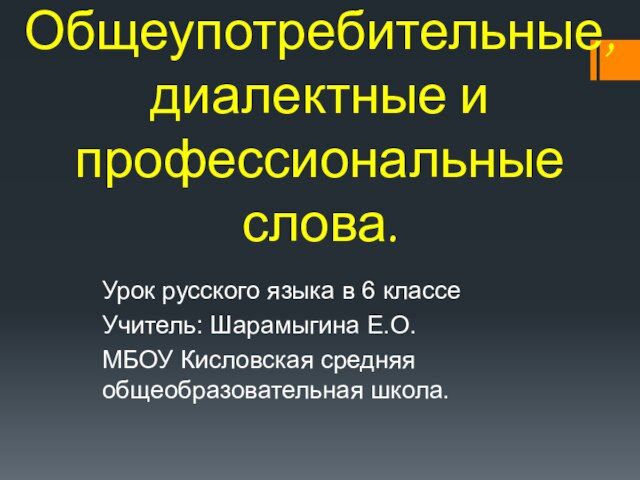 Общеупотребительные, диалектные и профессиональные слова.

Урок русского языка в 6 классе

Учитель: Шарамыгина Е.О.

МБОУ Кисловская средняя общеобразовательная школа.